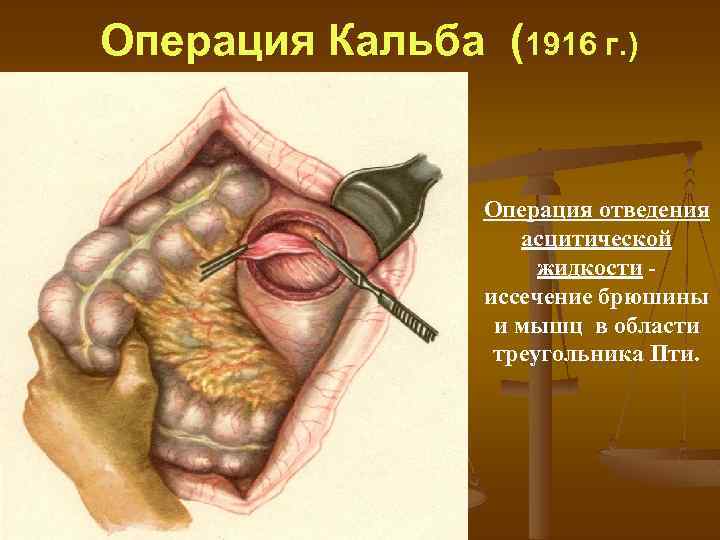 Операция Кальба (1916 г.)

Операция отведения асцитической жидкости - иссечение брюшины и мышц в области треугольника Пти.